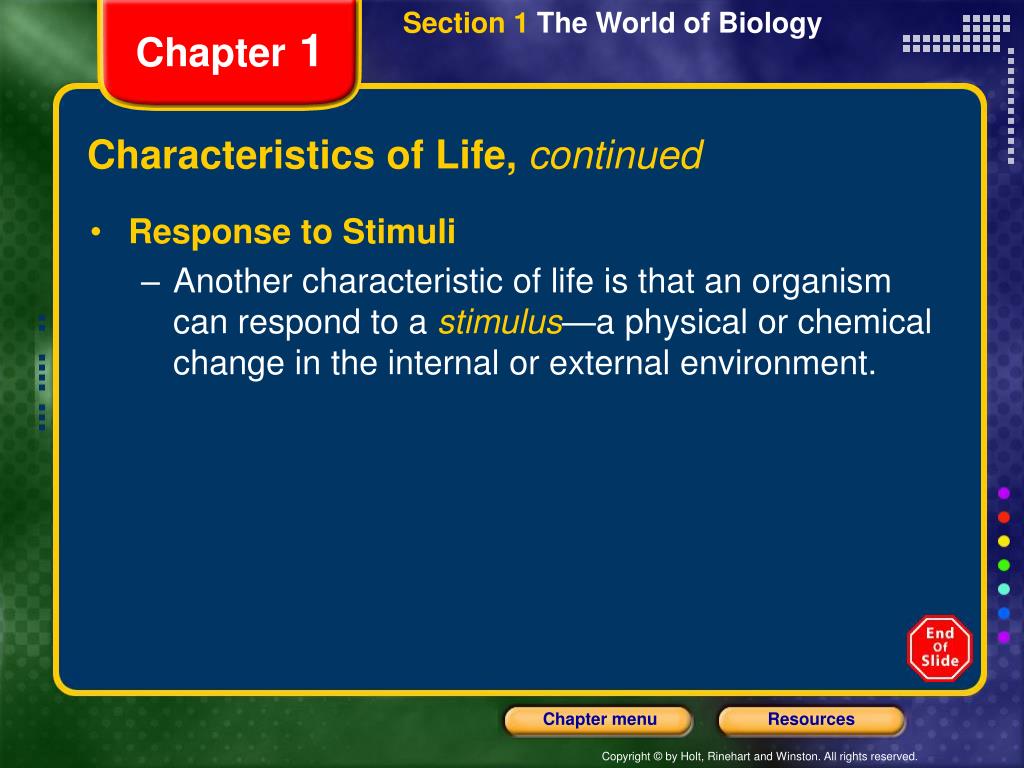 Chapter 1

Section 1 The World of Biology

Characteristics of Life, continued

• Response to Stimuli

– Another characteristic of life is that an organism can respond to a stimulus—a physical or chemical change in the internal or external environment.

End Of Slide

Chapter menu

Resources

Copyright © by Holt, Rinehart and Winston. All rights reserved.